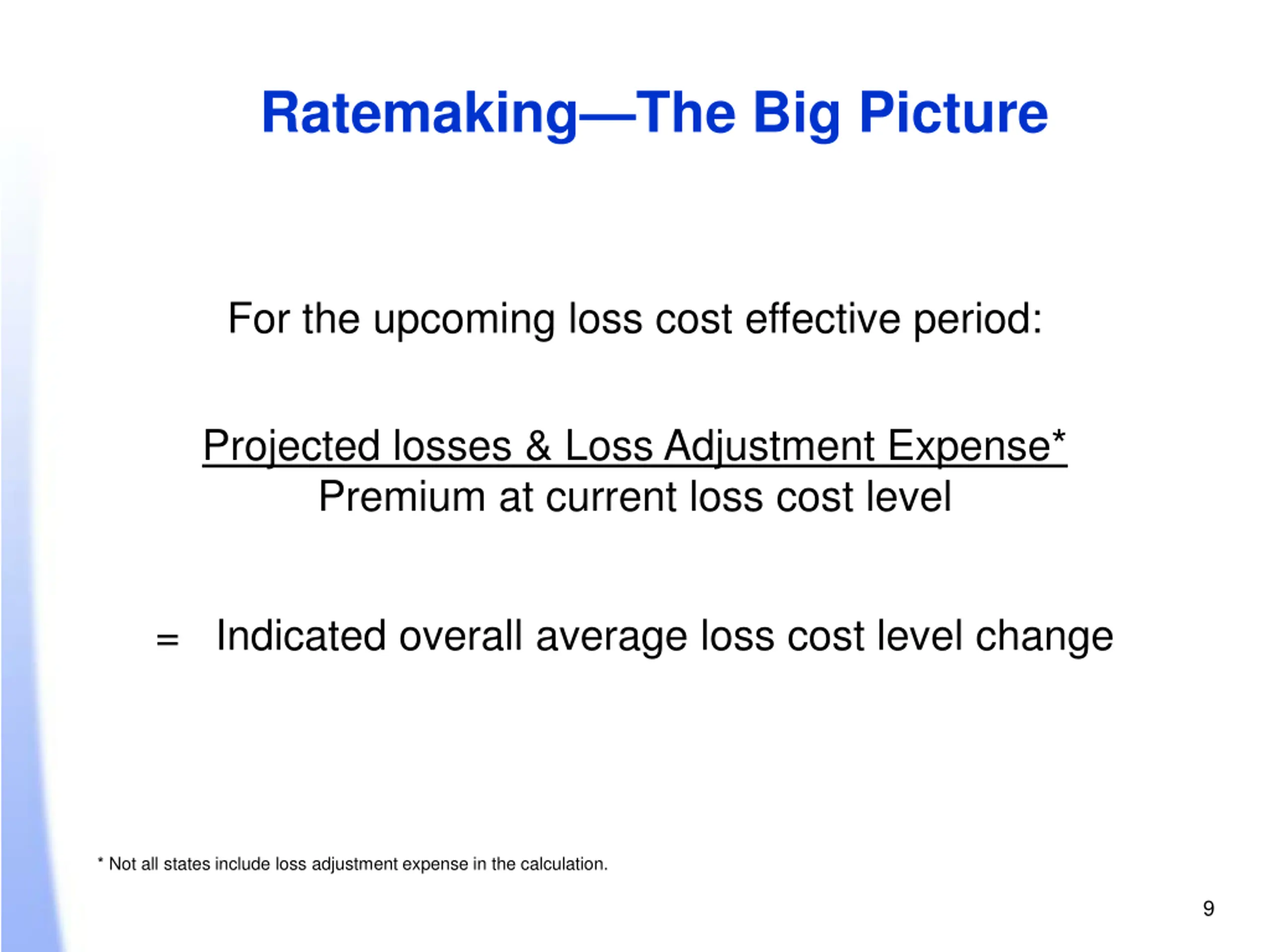 Ratemaking—The Big Picture

For the upcoming loss cost effective period:

Projected losses & Loss Adjustment Expense*
Premium at current loss cost level

= Indicated overall average loss cost level change

* Not all states include loss adjustment expense in the calculation.

9